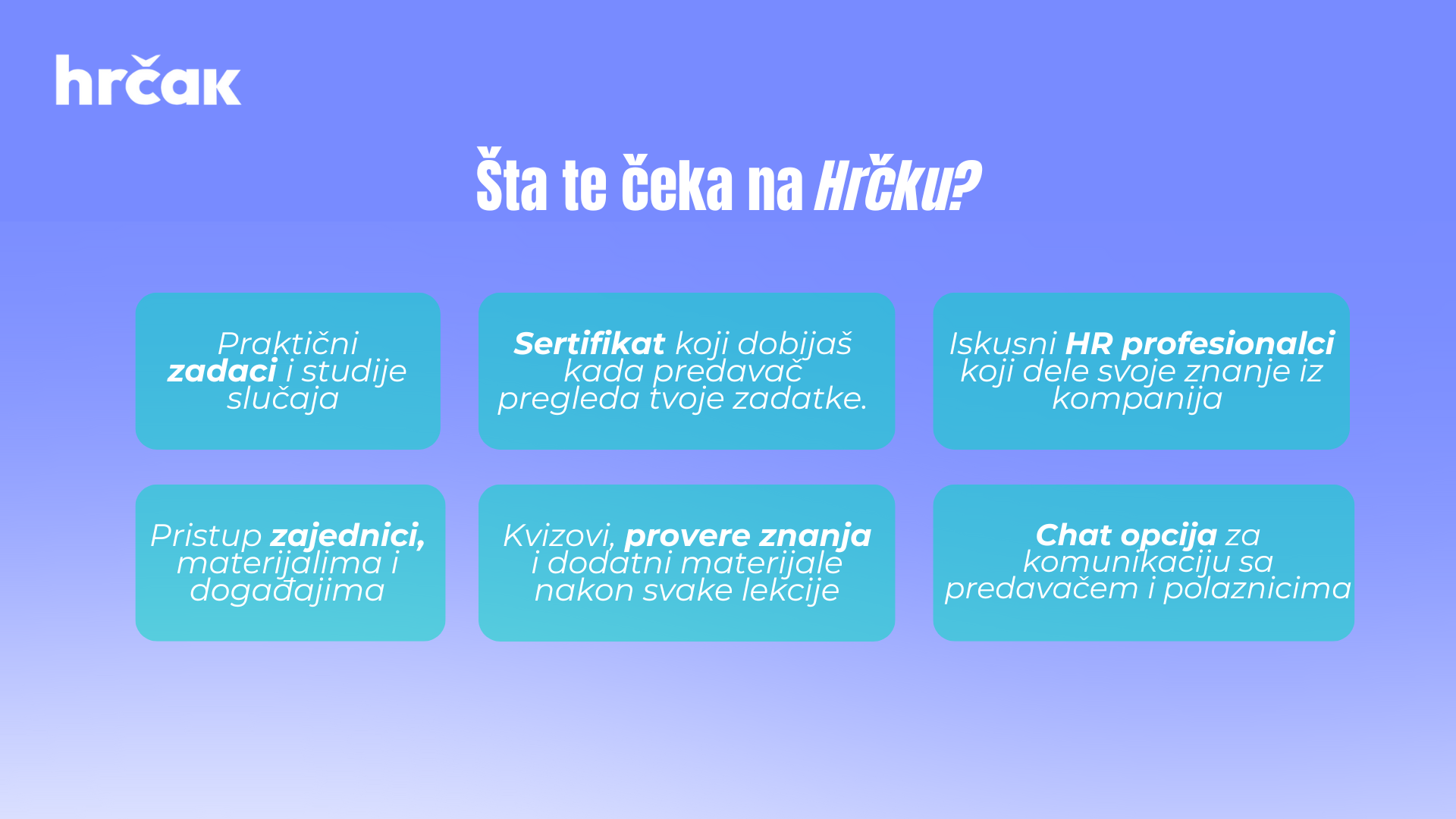 hrčak

Šta te čeka na Hrčku?

Praktični zadaci i studije slučaja

Sertifikat koji dobijaš kada predavač pregleda tvoje zadatke.

Iskusni HR profesionalci koji dele svoje znanje iz kompanija

Pristup zajednici, materijalima i događajima

Kvizovi, provere znanja i dodatni materijale nakon svake lekcije

Chat opcija za komunikaciju sa predavačem i polaznicima